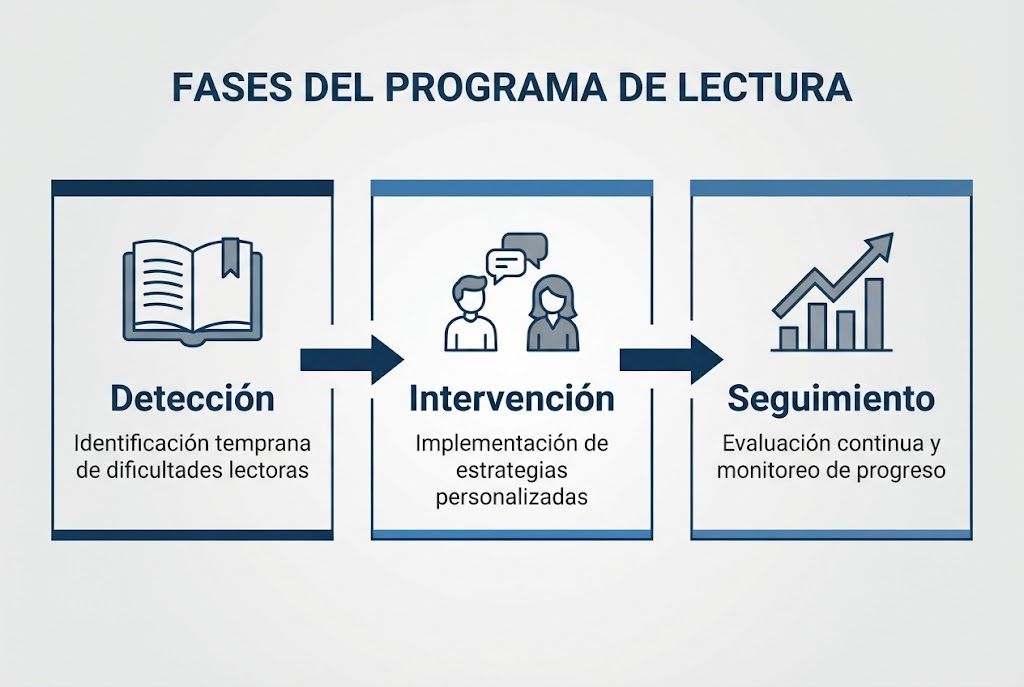 FASES DEL PROGRAMA DE LECTURA

Detección

Identificación temprana de dificultades lectoras

Intervención

Implementación de estrategias personalizadas

Seguimiento

Evaluación continua y monitoreo de progreso